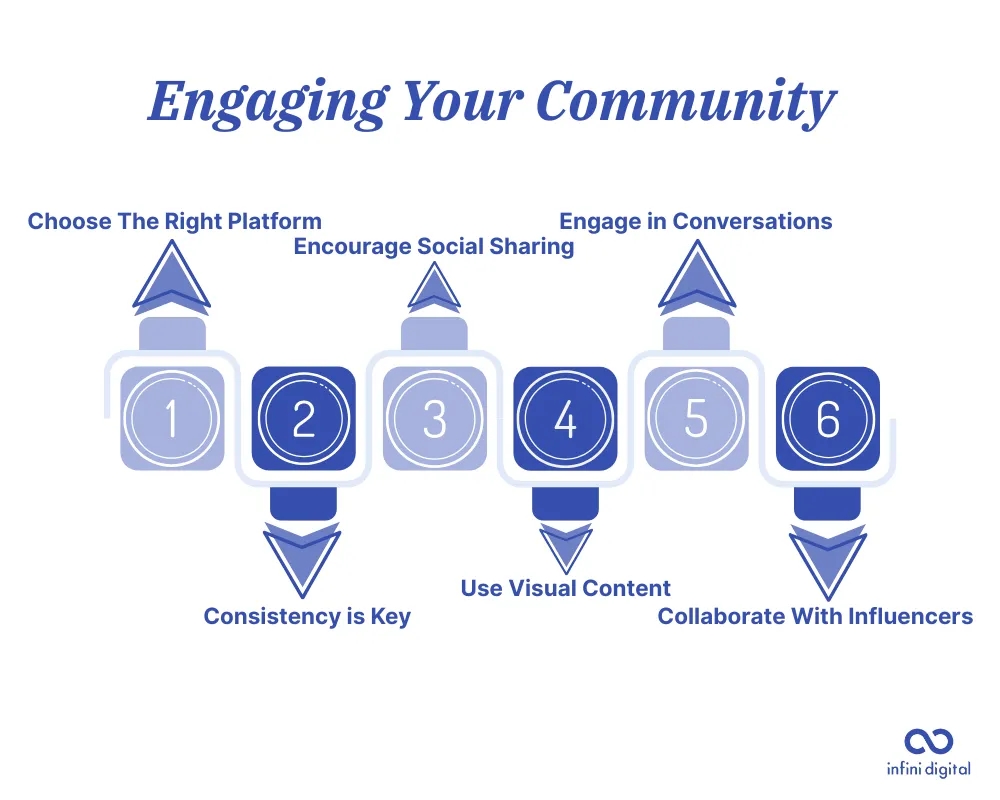 Engaging Your Community

Choose The Right Platform

Encourage Social Sharing

Engage in Conversations

1

2

3

4

5

6

Consistency is Key

Use Visual Content

Collaborate With Influencers

infini digital